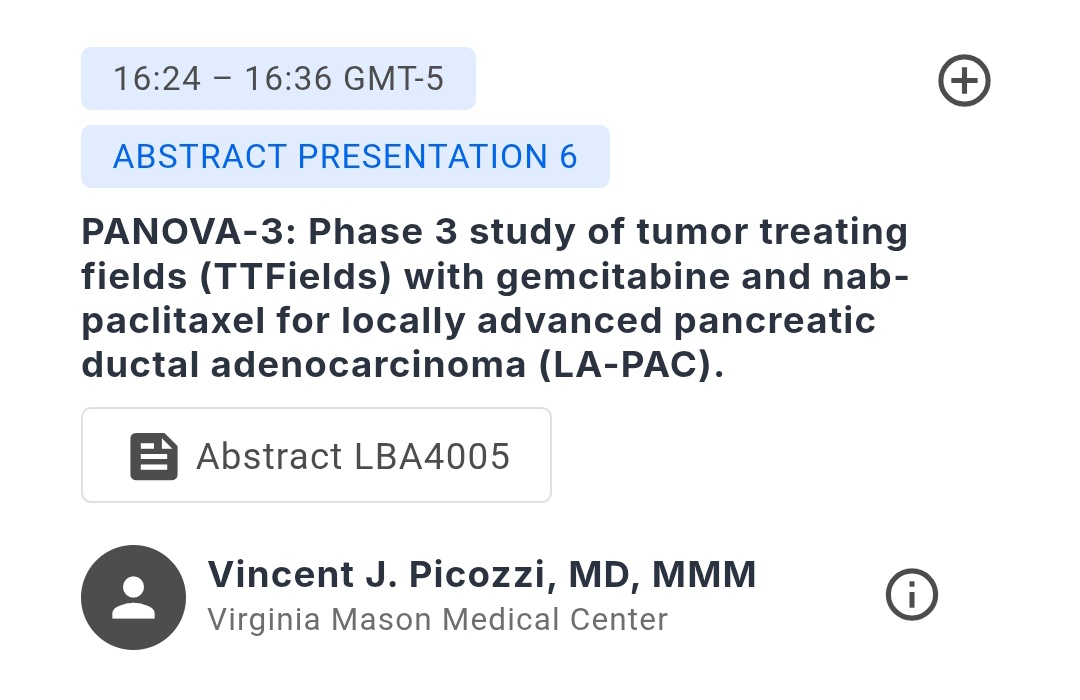 16:24 – 16:36 GMT-5

ABSTRACT PRESENTATION 6

PANOVA-3: Phase 3 study of tumor treating fields (TTFields) with gemcitabine and nab-paclitaxel for locally advanced pancreatic ductal adenocarcinoma (LA-PAC).

Abstract LBA4005

Vincent J. Picozzi, MD, MMM
Virginia Mason Medical Center